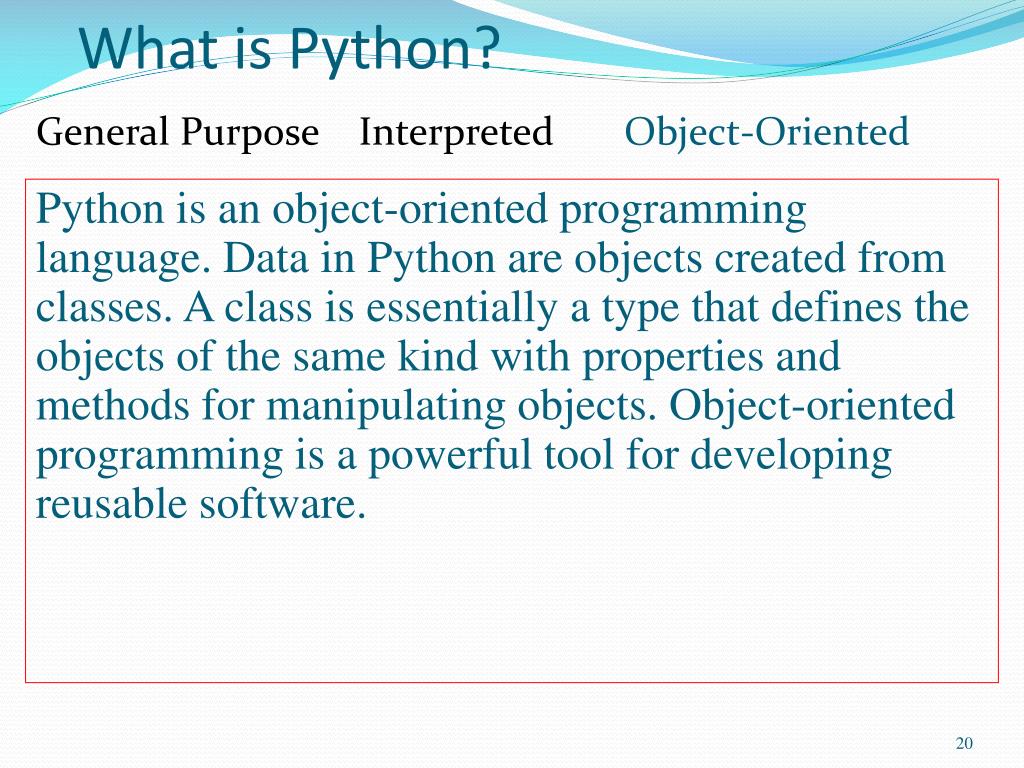 What is Python?

General Purpose Interpreted Object-Oriented

Python is an object-oriented programming language. Data in Python are objects created from classes. A class is essentially a type that defines the objects of the same kind with properties and methods for manipulating objects. Object-oriented programming is a powerful tool for developing reusable software.

20